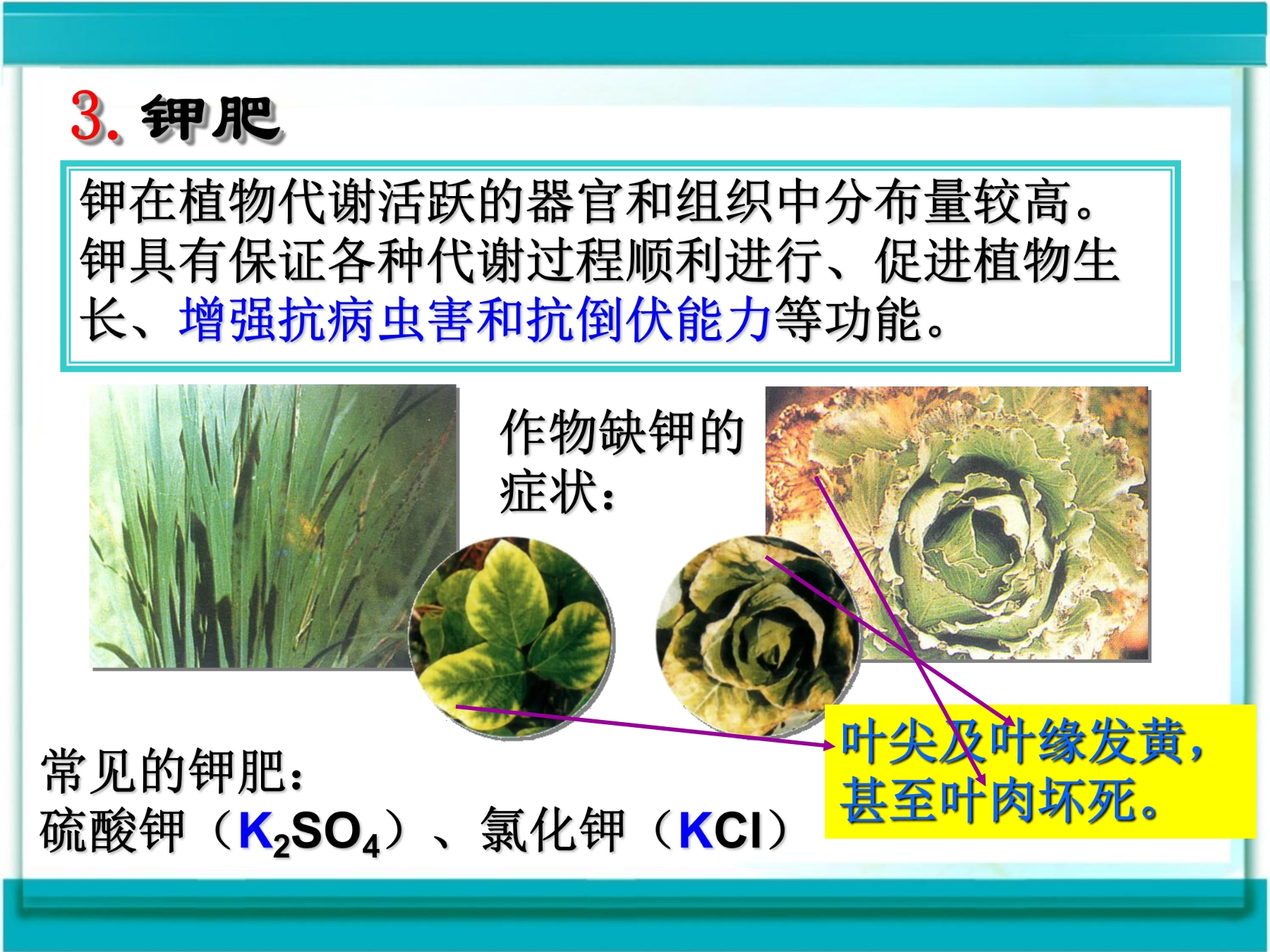 3. 钾肥

钾在植物代谢活跃的器官和组织中分布量较高。钾具有保证各种代谢过程顺利进行、促进植物生长、增强抗病虫害和抗倒伏能力等功能。

作物缺钾的症状：

叶尖及叶缘发黄，甚至叶肉坏死。

常见的钾肥：
硫酸钾（$K_2SO_4$）、氯化钾（$KCl$）